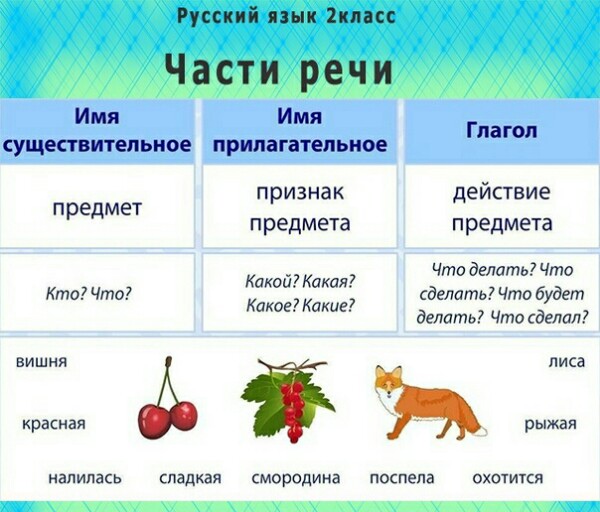 Русский язык 2класс

Части речи

| Имя существительное | Имя прилагательное | Глагол |
|---|---|---|
| предмет | признак предмета | действие предмета |
| Кто? Что? | Какой? Какая? Какое? Какие? | Что делать? Что сделать? Что будет делать? Что сделал? |

вишня

лиса

красная

рыжая

налилась сладкая смородина поспела охотится